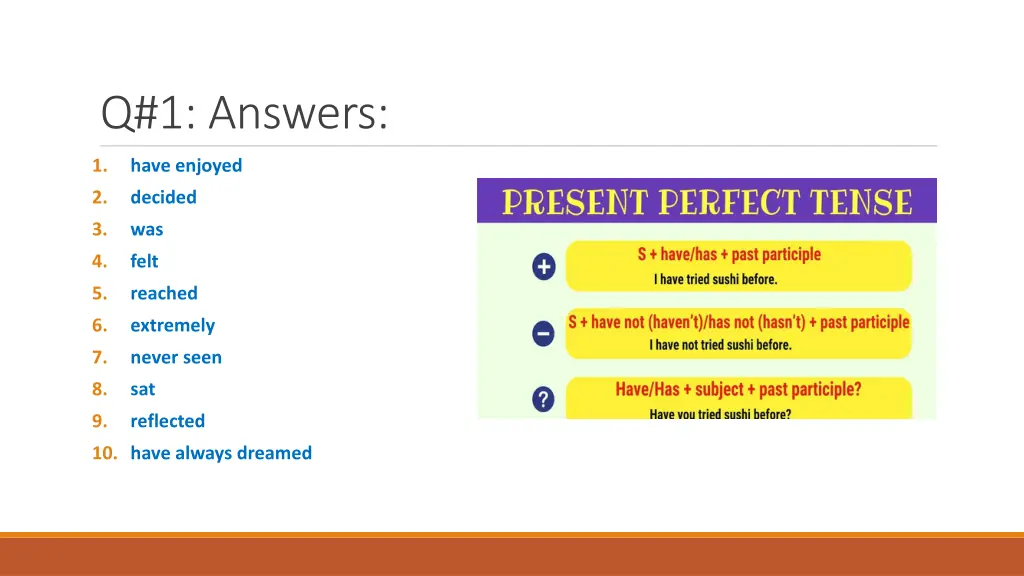 Q#1: Answers:

1. have enjoyed
2. decided
3. was
4. felt
5. reached
6. extremely
7. never seen
8. sat
9. reflected
10. have always dreamed

PRESENT PERFECT TENSE

+ S + have/has + past participle
I have tried sushi before.

− S + have not (haven't)/has not (hasn't) + past participle
I have not tried sushi before.

? Have/Has + subject + past participle?
Have you tried sushi before?